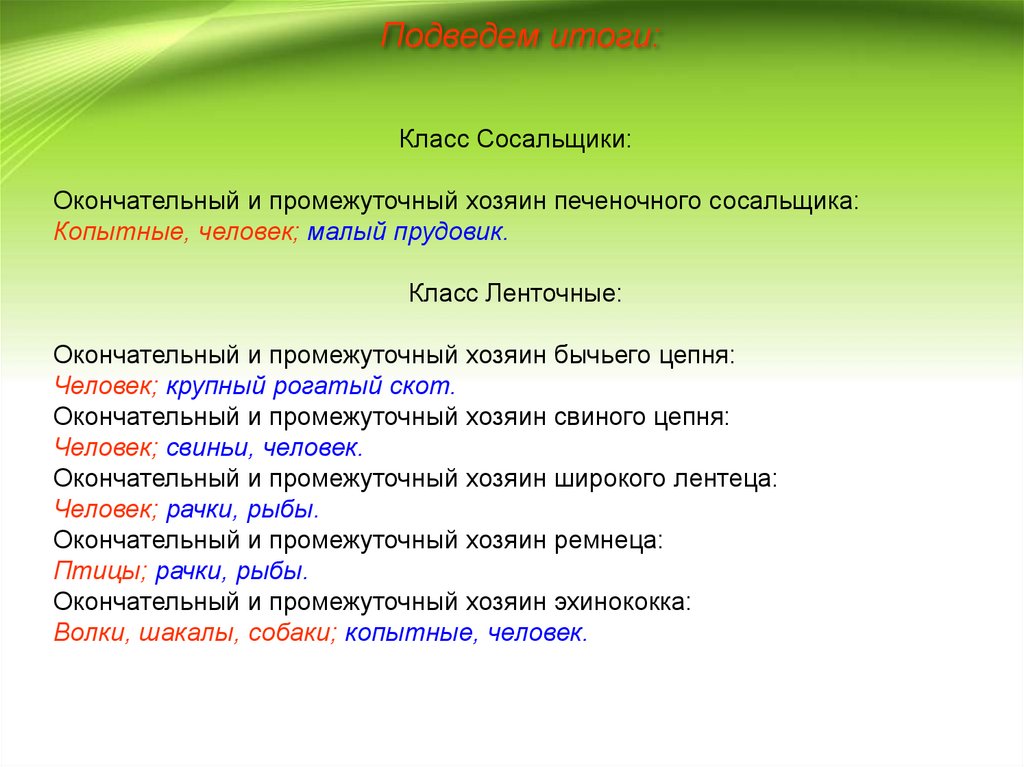 Подведем итоги:

Класс Сосальщики:

Окончательный и промежуточный хозяин печеночного сосальщика: Копытные, человек; малый прудовик.

Класс Ленточные:

Окончательный и промежуточный хозяин бычьего цепня: Человек; крупный рогатый скот.
Окончательный и промежуточный хозяин свиного цепня: Человек; свиньи, человек.
Окончательный и промежуточный хозяин широкого лентеца: Человек; рачки, рыбы.
Окончательный и промежуточный хозяин ремнеца: Птицы; рачки, рыбы.
Окончательный и промежуточный хозяин эхинококка: Волки, шакалы, собаки; копытные, человек.